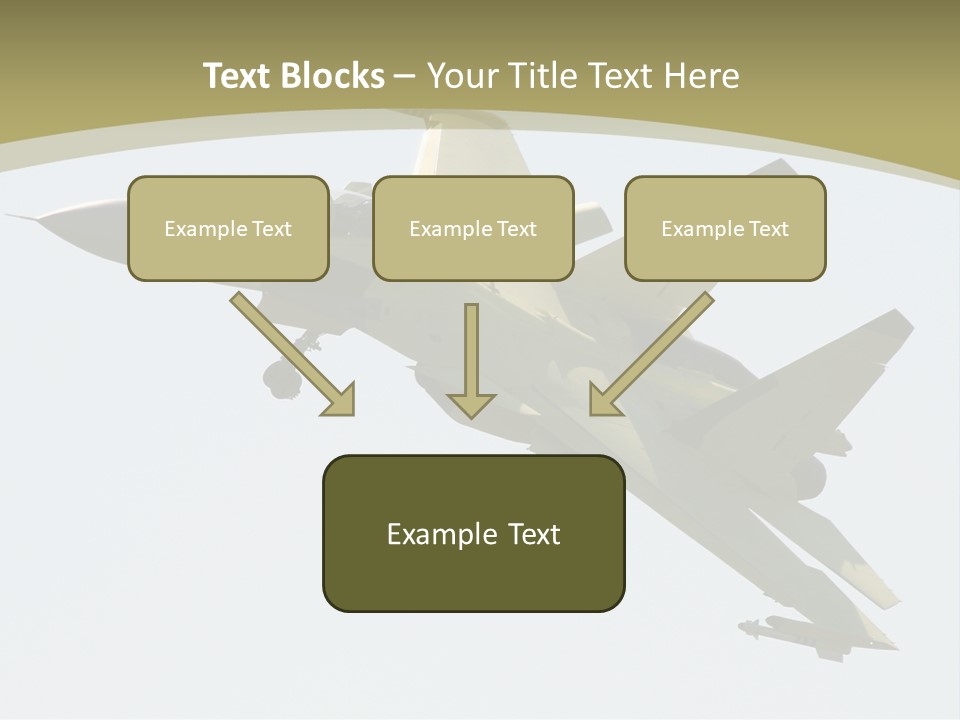 Text Blocks – Your Title Text Here

Example Text

Example Text

Example Text

Example Text